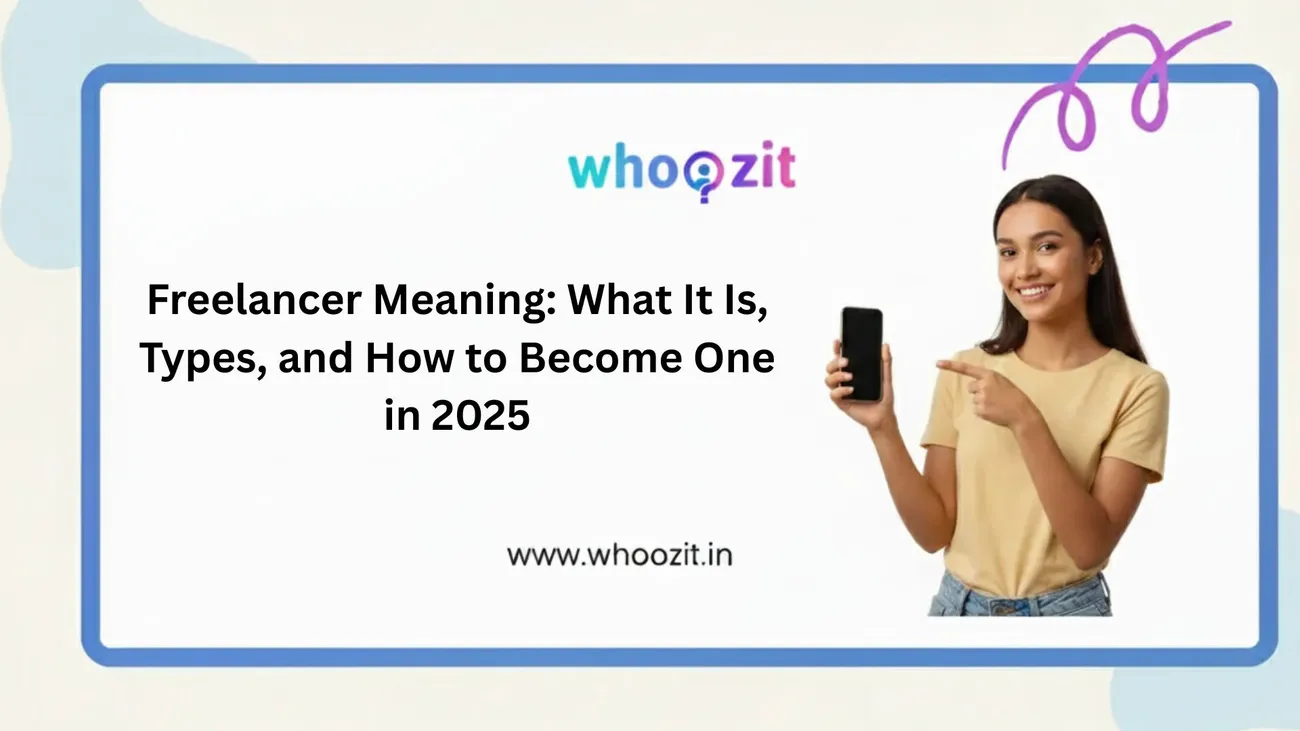 whoozit

Freelancer Meaning: What It Is, Types, and How to Become One in 2025

www.whoozit.in